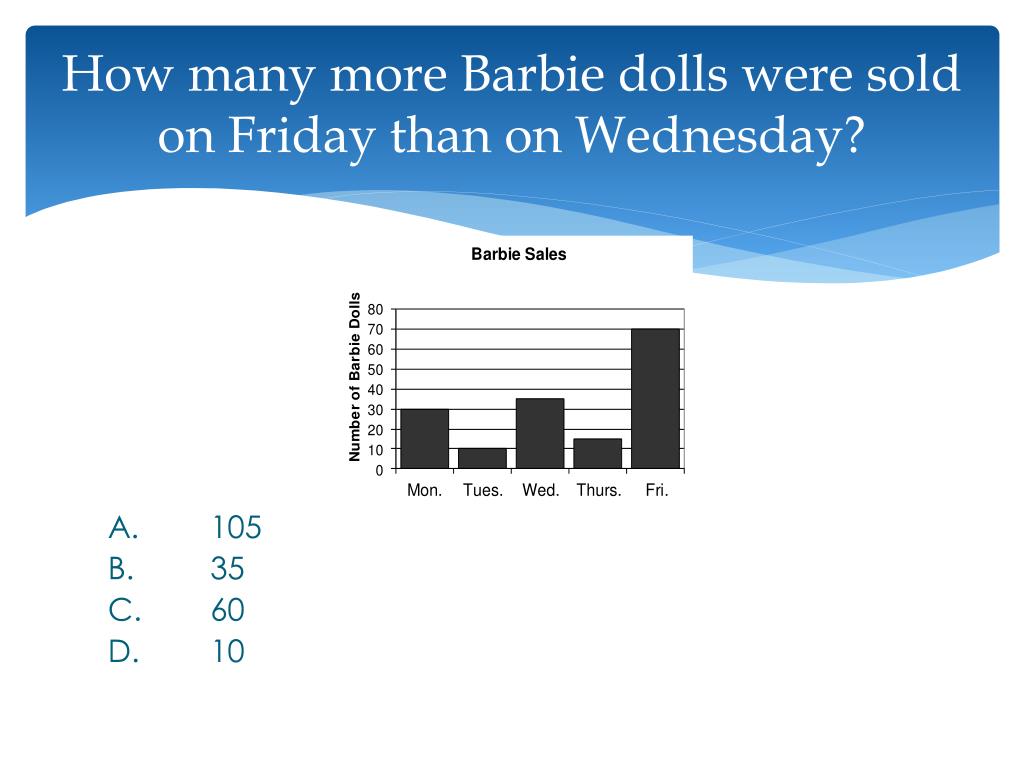 How many more Barbie dolls were sold on Friday than on Wednesday?

Barbie Sales

Number of Barbie Dolls

80
70
60
50
40
30
20
10
0

Mon. Tues. Wed. Thurs. Fri.

A. 105
B. 35
C. 60
D. 10